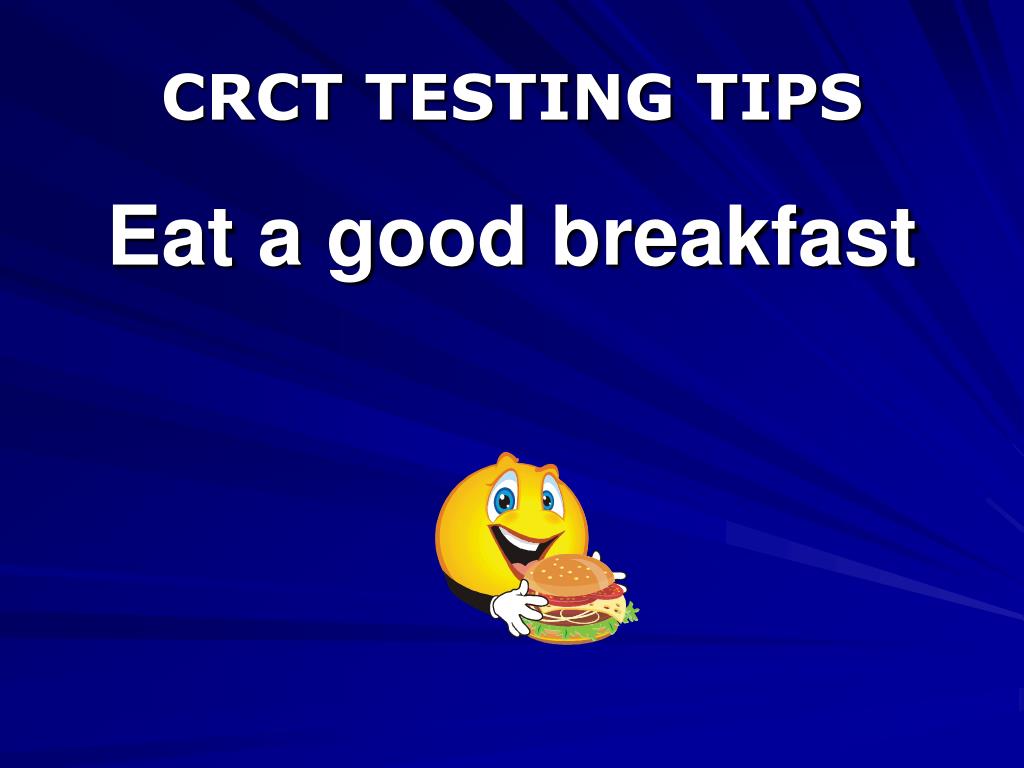 CRCT TESTING TIPS

Eat a good breakfast